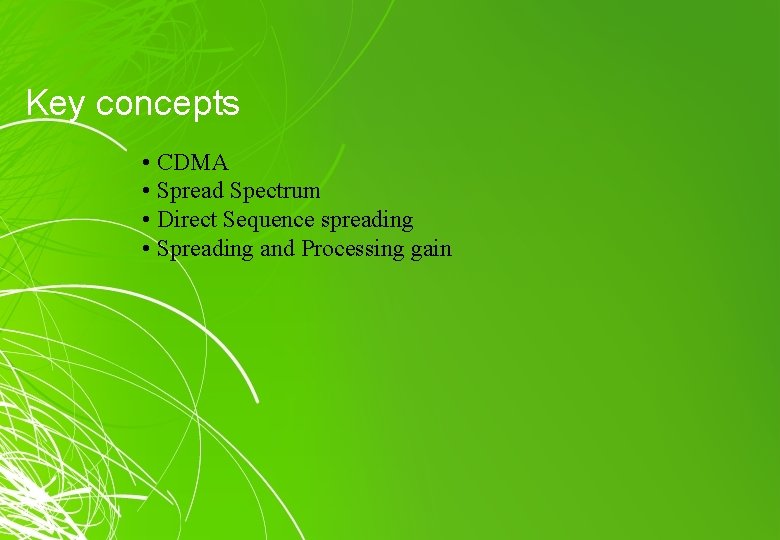 Key concepts

• CDMA
• Spread Spectrum
• Direct Sequence spreading
• Spreading and Processing gain